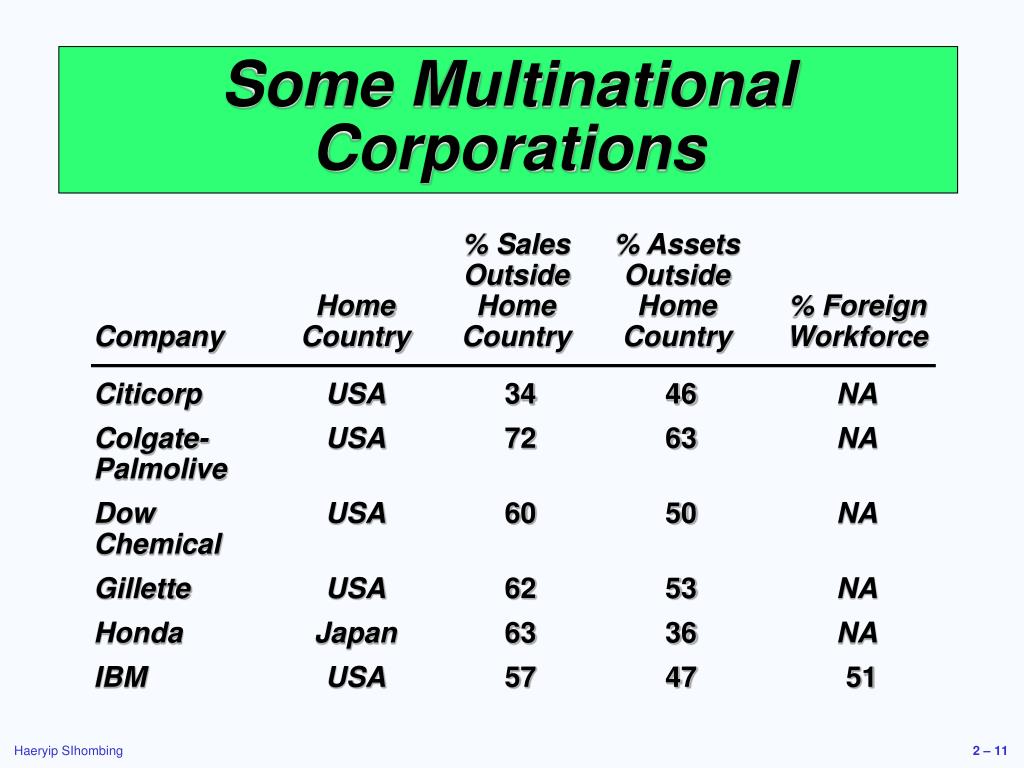 Some Multinational Corporations

| Company | Home Country | % Sales Outside Home Country | % Assets Outside Home Country | % Foreign Workforce |
|---|---|---|---|---|
| Citicorp | USA | 34 | 46 | NA |
| Colgate-Palmolive | USA | 72 | 63 | NA |
| Dow Chemical | USA | 60 | 50 | NA |
| Gillette | USA | 62 | 53 | NA |
| Honda | Japan | 63 | 36 | NA |
| IBM | USA | 57 | 47 | 51 |

Haeryip SIhombing

2 – 11